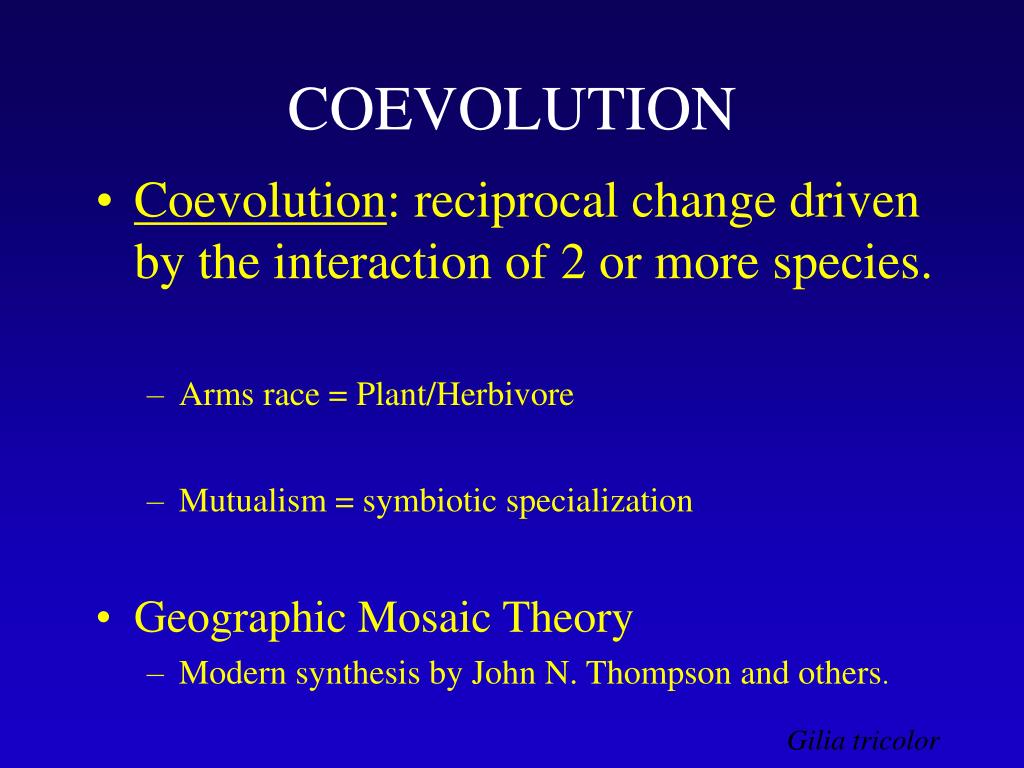 COEVOLUTION

• Coevolution: reciprocal change driven by the interaction of 2 or more species.

– Arms race = Plant/Herbivore

– Mutualism = symbiotic specialization

• Geographic Mosaic Theory
– Modern synthesis by John N. Thompson and others.

Gilia tricolor